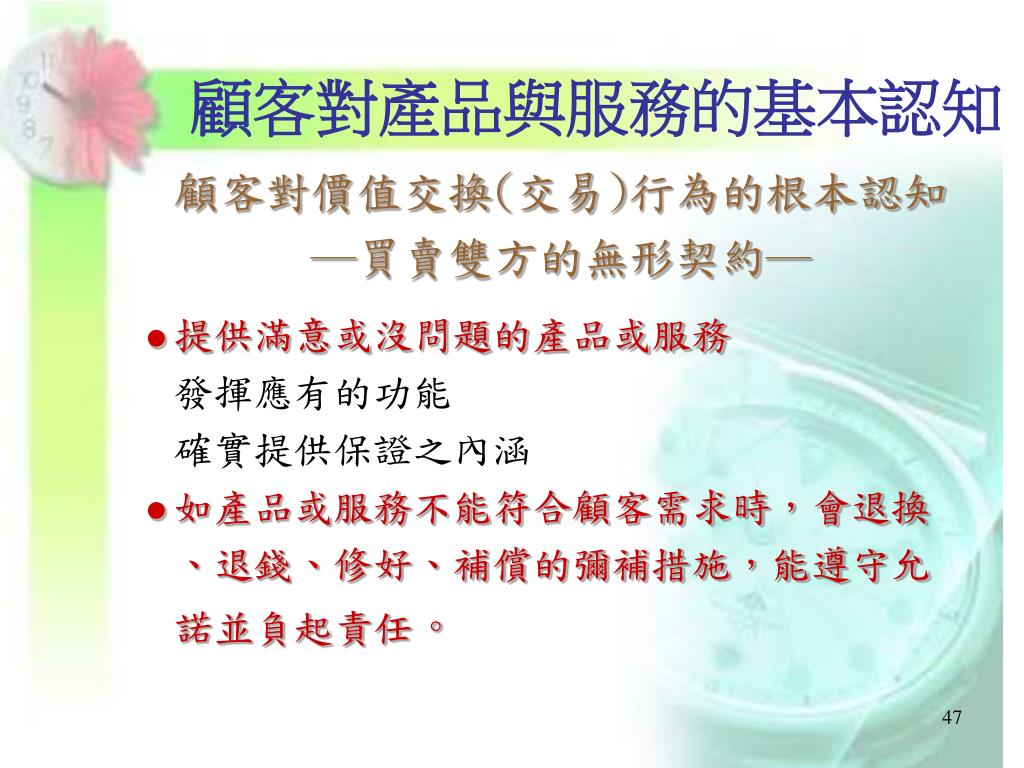 顧客對產品與服務的基本認知

顧客對價值交換(交易)行為的根本認知
—買賣雙方的無形契約—

● 提供滿意或沒問題的產品或服務
發揮應有的功能
確實提供保證之內涵

● 如產品或服務不能符合顧客需求時，會退換、退錢、修好、補償的彌補措施，能遵守允諾並負起責任。

47